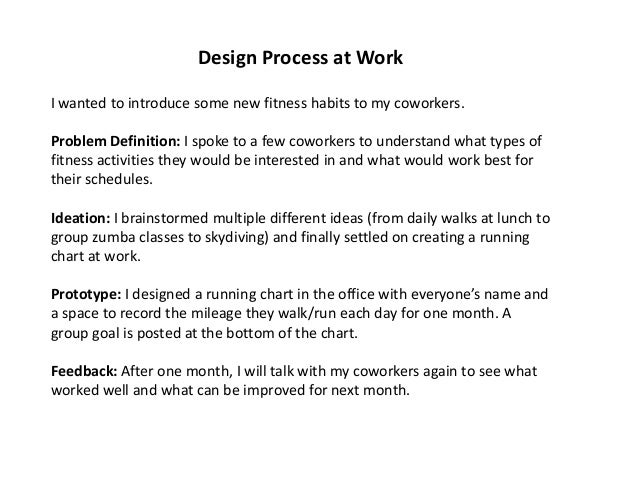 Design Process at Work

I wanted to introduce some new fitness habits to my coworkers.

Problem Definition: I spoke to a few coworkers to understand what types of fitness activities they would be interested in and what would work best for their schedules.

Ideation: I brainstormed multiple different ideas (from daily walks at lunch to group zumba classes to skydiving) and finally settled on creating a running chart at work.

Prototype: I designed a running chart in the office with everyone's name and a space to record the mileage they walk/run each day for one month. A group goal is posted at the bottom of the chart.

Feedback: After one month, I will talk with my coworkers again to see what worked well and what can be improved for next month.